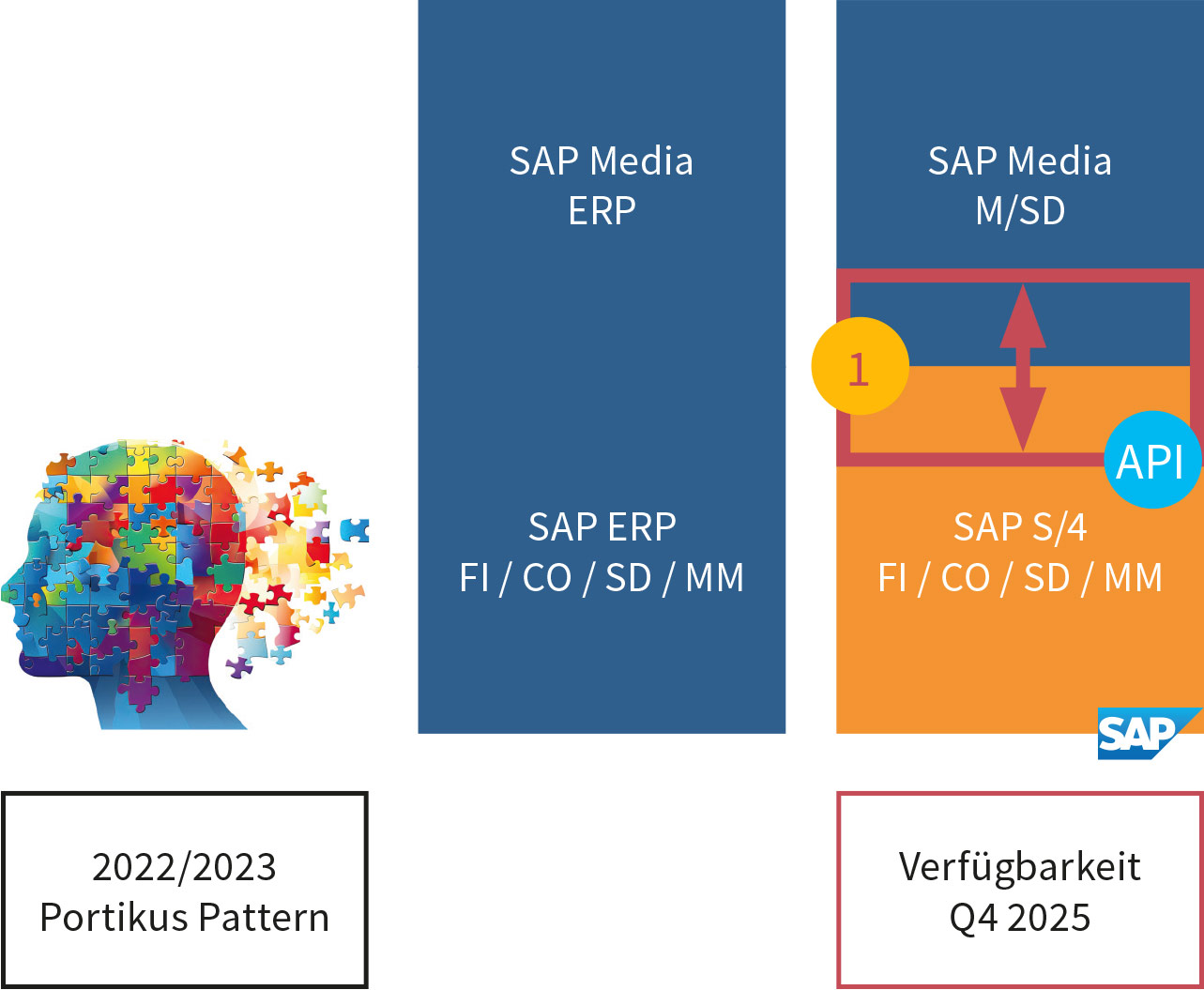 SAP Media
ERP

SAP ERP
FI / CO / SD / MM

SAP Media
M/SD

1

API

SAP S/4
FI / CO / SD / MM

SAP

2022/2023
Portikus Pattern

Verfügbarkeit
Q4 2025